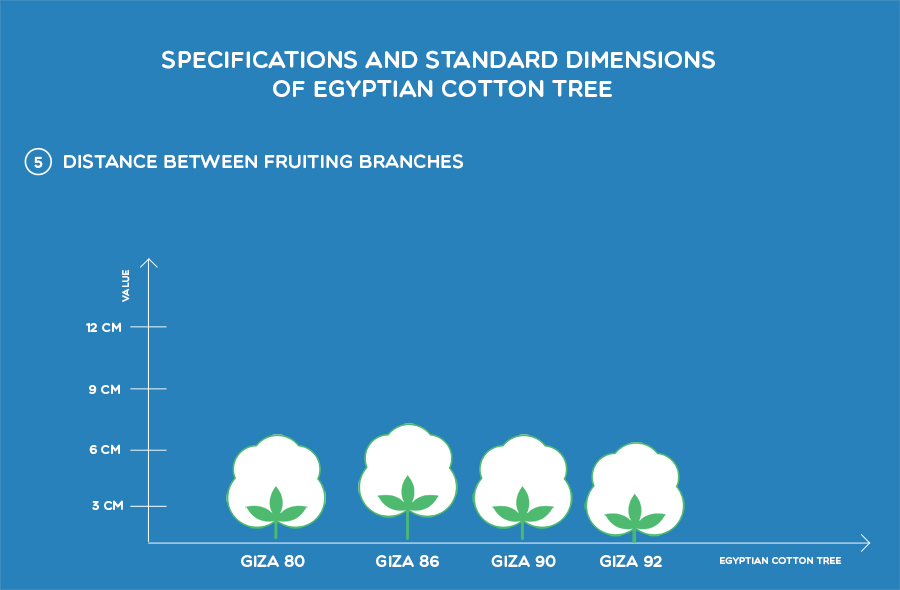 SPECIFICATIONS AND STANDARD DIMENSIONS OF EGYPTIAN COTTON TREE

5 DISTANCE BETWEEN FRUITING BRANCHES

VALUE

12 CM

9 CM

6 CM

3 CM

GIZA 80

GIZA 86

GIZA 90

GIZA 92

EGYPTIAN COTTON TREE